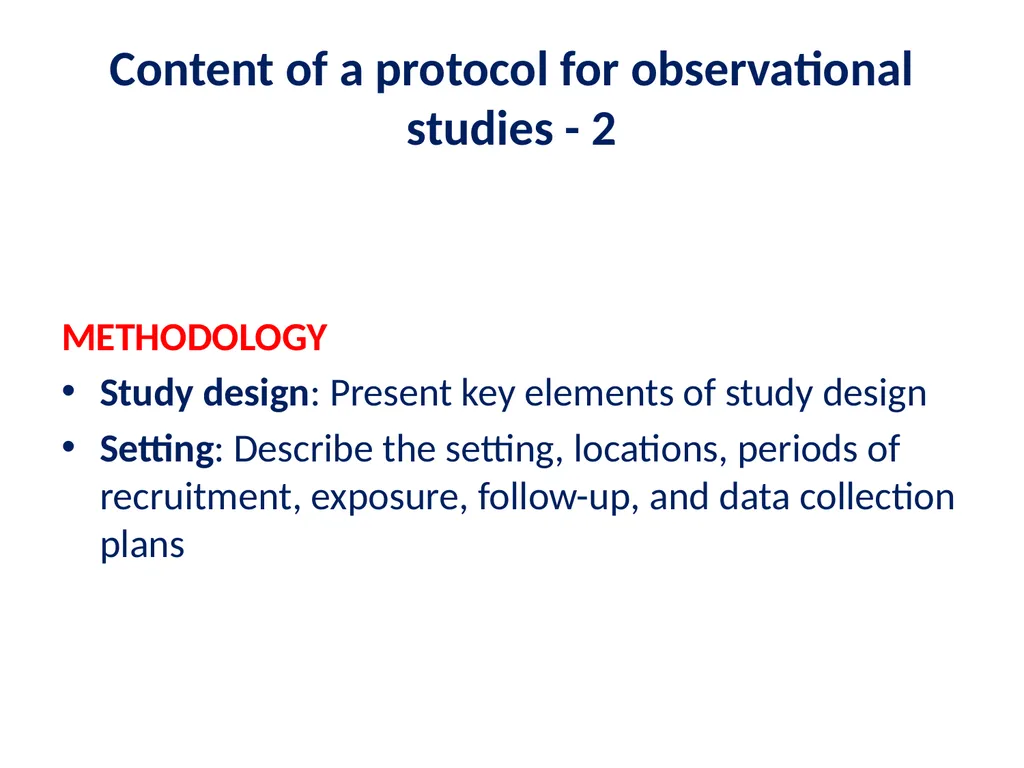 Content of a protocol for observational studies - 2

METHODOLOGY

• Study design: Present key elements of study design
• Setting: Describe the setting, locations, periods of recruitment, exposure, follow-up, and data collection plans